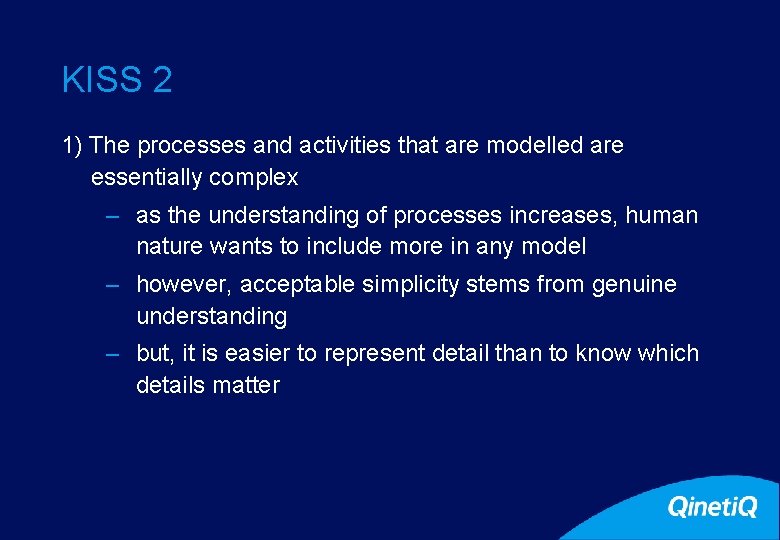 KISS 2

1) The processes and activities that are modelled are essentially complex

– as the understanding of processes increases, human nature wants to include more in any model

– however, acceptable simplicity stems from genuine understanding

– but, it is easier to represent detail than to know which details matter

QinetiQ